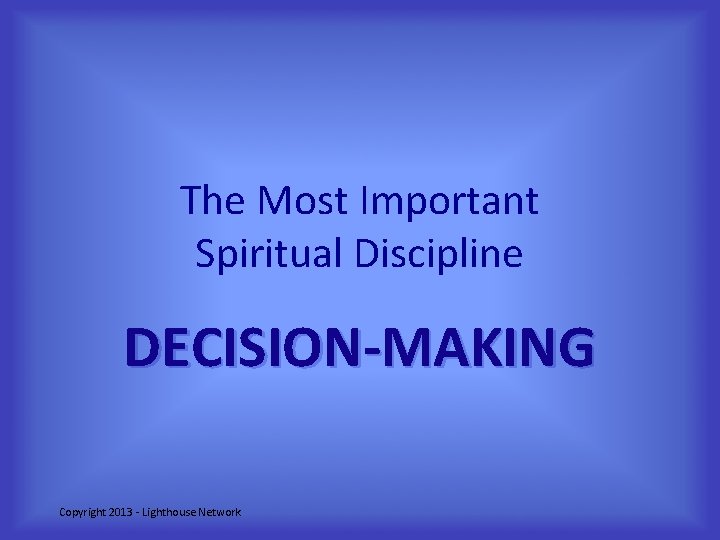 The Most Important Spiritual Discipline

DECISION-MAKING

Copyright 2013 - Lighthouse Network